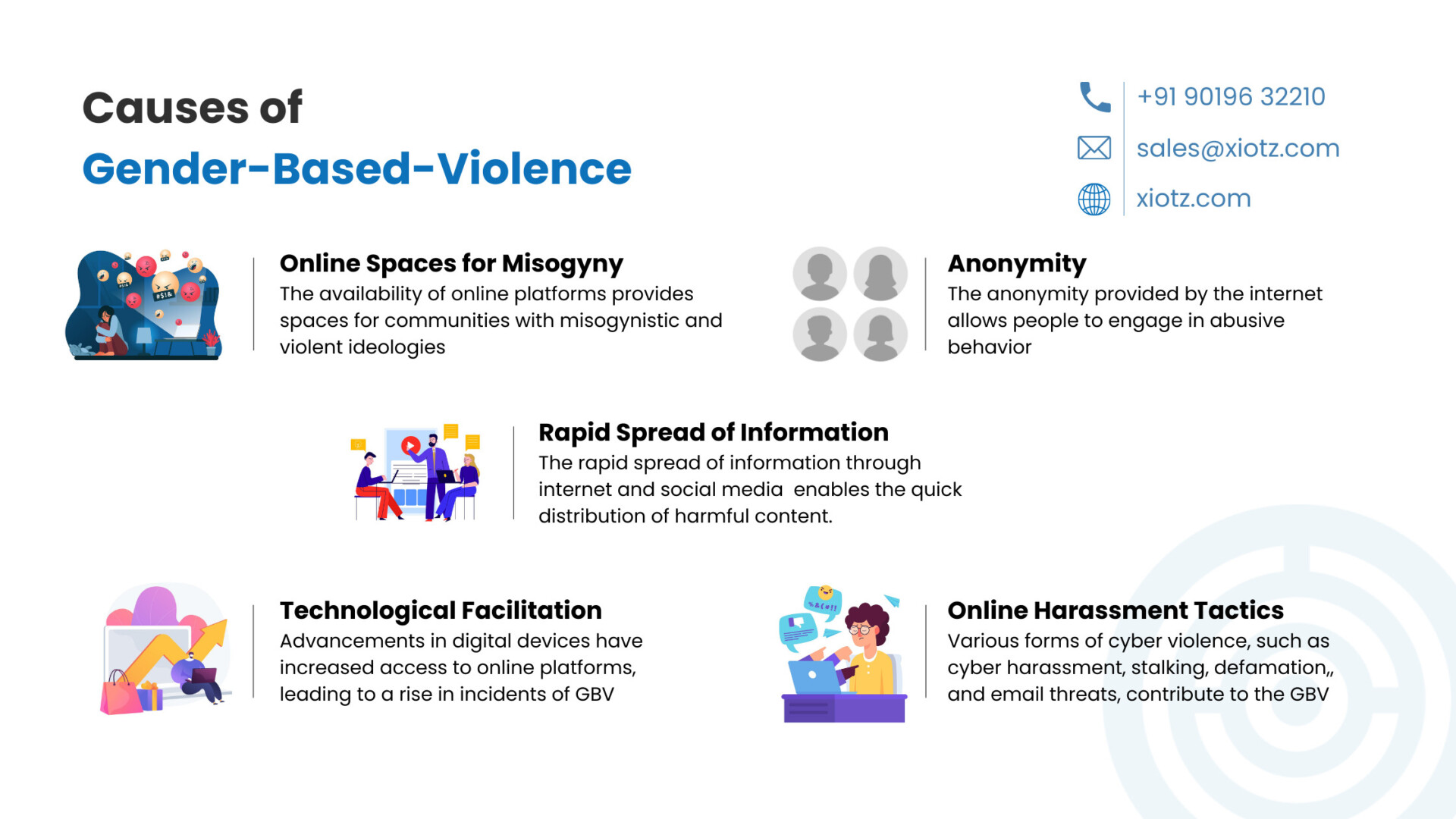 Causes of
Gender-Based-Violence

+91 90196 32210
sales@xiotz.com
xiotz.com

Online Spaces for Misogyny
The availability of online platforms provides spaces for communities with misogynistic and violent ideologies

Anonymity
The anonymity provided by the internet allows people to engage in abusive behavior

Rapid Spread of Information
The rapid spread of information through internet and social media  enables the quick distribution of harmful content.

Technological Facilitation
Advancements in digital devices have increased access to online platforms, leading to a rise in incidents of GBV

Online Harassment Tactics
Various forms of cyber violence, such as cyber harassment, stalking, defamation,, and email threats, contribute to the GBV